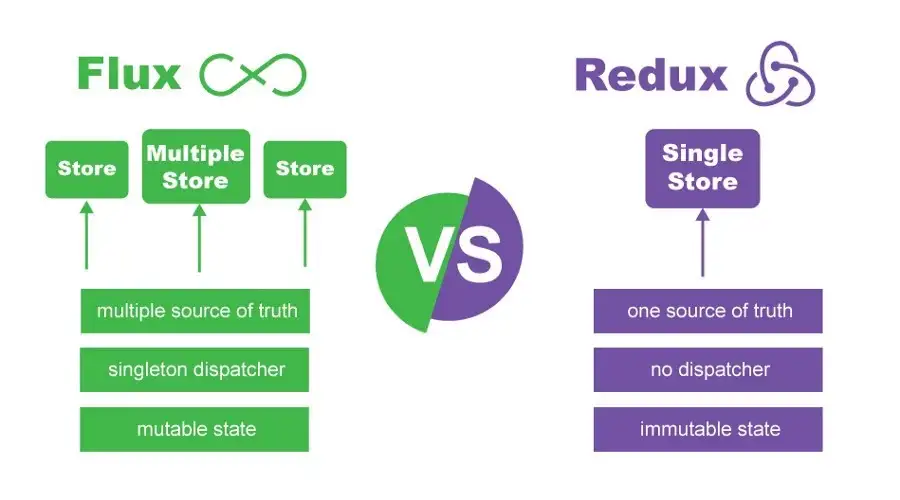 Flux

Store

Multiple Store

Store

multiple source of truth

singleton dispatcher

mutable state

VS

Redux

Single Store

one source of truth

no dispatcher

immutable state